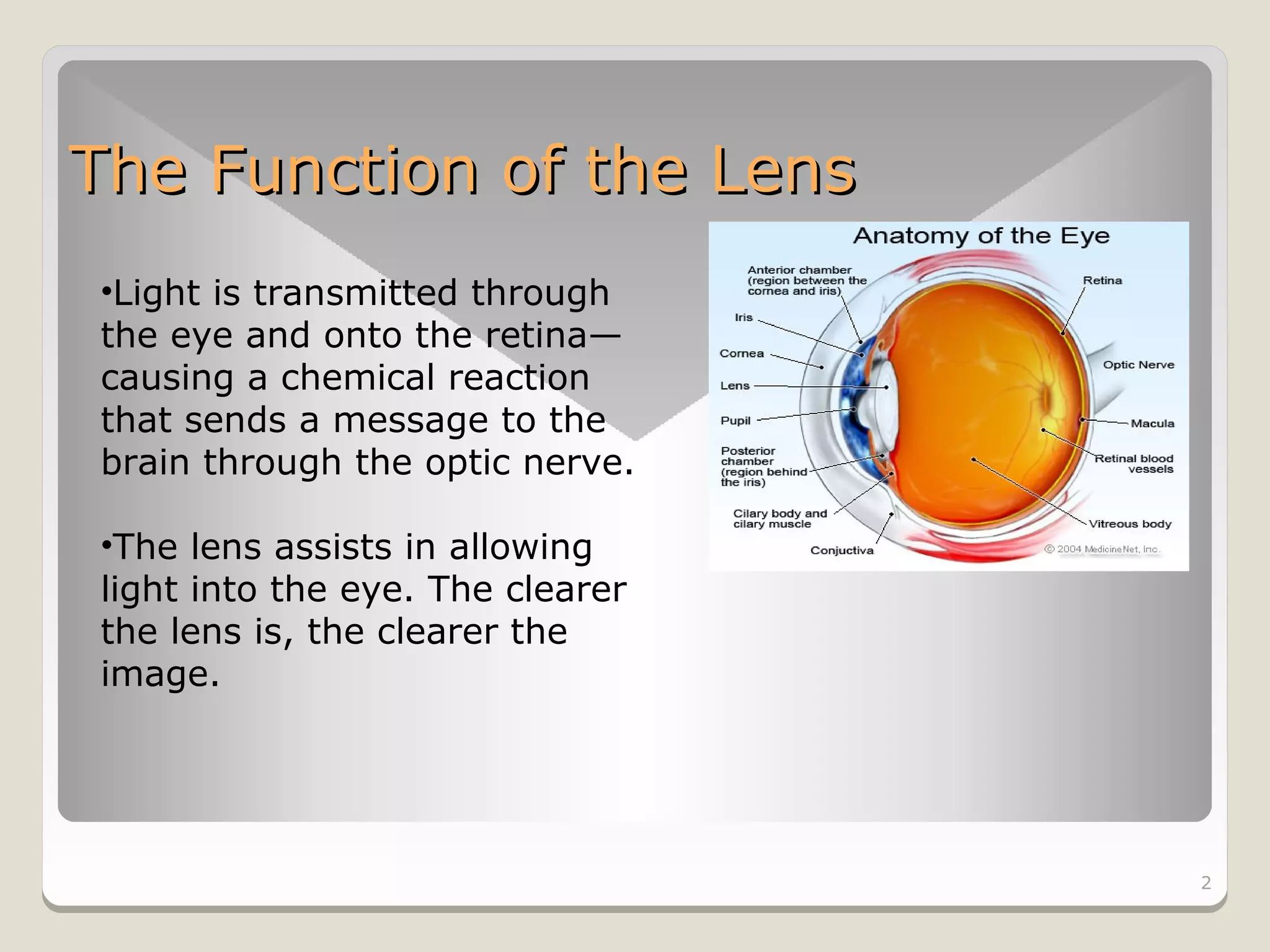 The Function of the Lens

•Light is transmitted through the eye and onto the retina—causing a chemical reaction that sends a message to the brain through the optic nerve.

•The lens assists in allowing light into the eye. The clearer the lens is, the clearer the image.

Anatomy of the Eye

Anterior chamber (region between the cornea and iris)

Iris

Cornea

Lens

Pupil

Posterior chamber (region behind the iris)

Cilary body and cilary muscle

Conjuctiva

Retina

Optic Nerve

Macula

Retinal blood vessels

Vitreous body

© 2004 MedicineNet, Inc.

2